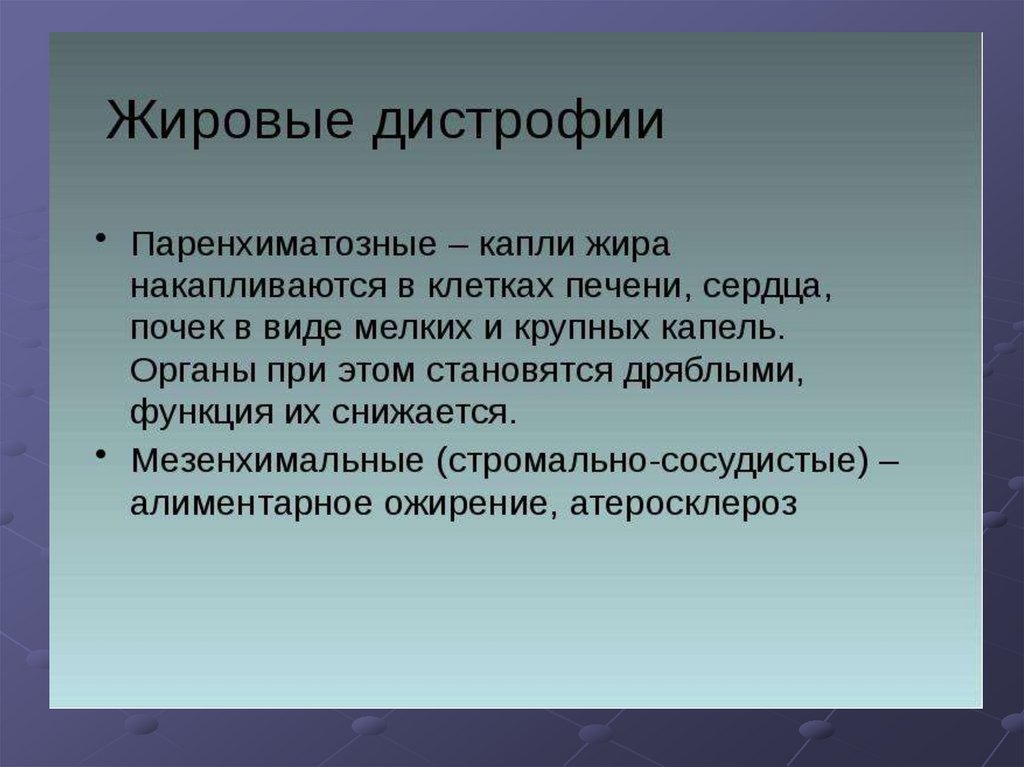 Жировые дистрофии

• Паренхиматозные – капли жира накапливаются в клетках печени, сердца, почек в виде мелких и крупных капель. Органы при этом становятся дряблыми, функция их снижается.
• Мезенхимальные (стромально-сосудистые) – алиментарное ожирение, атеросклероз